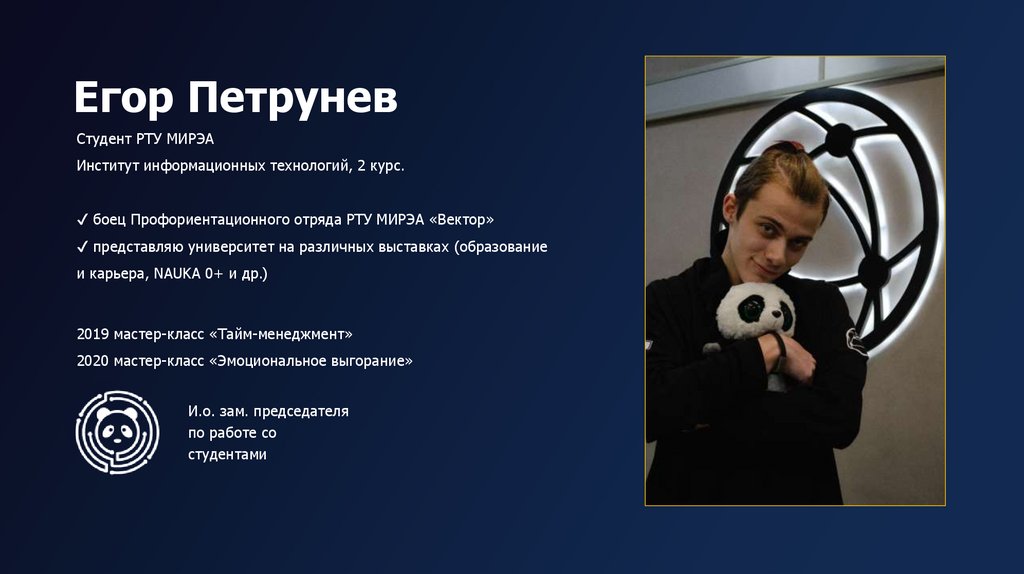 Егор Петрунев

Студент РТУ МИРЭА
Институт информационных технологий, 2 курс.

✓ боец Профориентационного отряда РТУ МИРЭА «Вектор»
✓ представляю университет на различных выставках (образование и карьера, NAUKA 0+ и др.)

2019 мастер-класс «Тайм-менеджмент»
2020 мастер-класс «Эмоциональное выгорание»

И.о. зам. председателя по работе со студентами